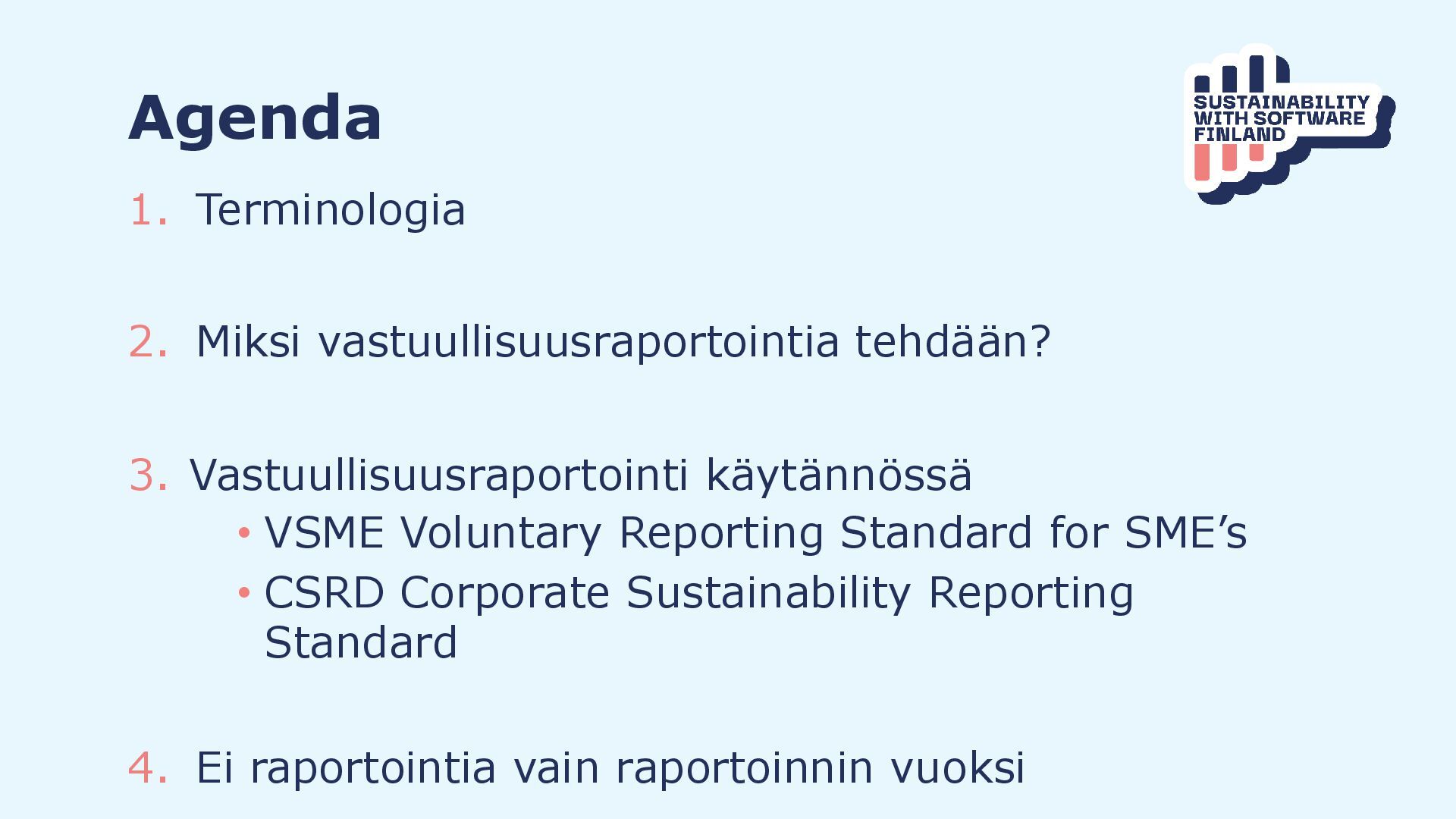 Agenda

SUSTAINABILITY WITH SOFTWARE FINLAND

1. Terminologia

2. Miksi vastuullisuusraportointia tehdään?

3. Vastuullisuusraportointi käytännössä
• VSME Voluntary Reporting Standard for SME’s
• CSRD Corporate Sustainability Reporting Standard

4. Ei raportointia vain raportoinnin vuoksi